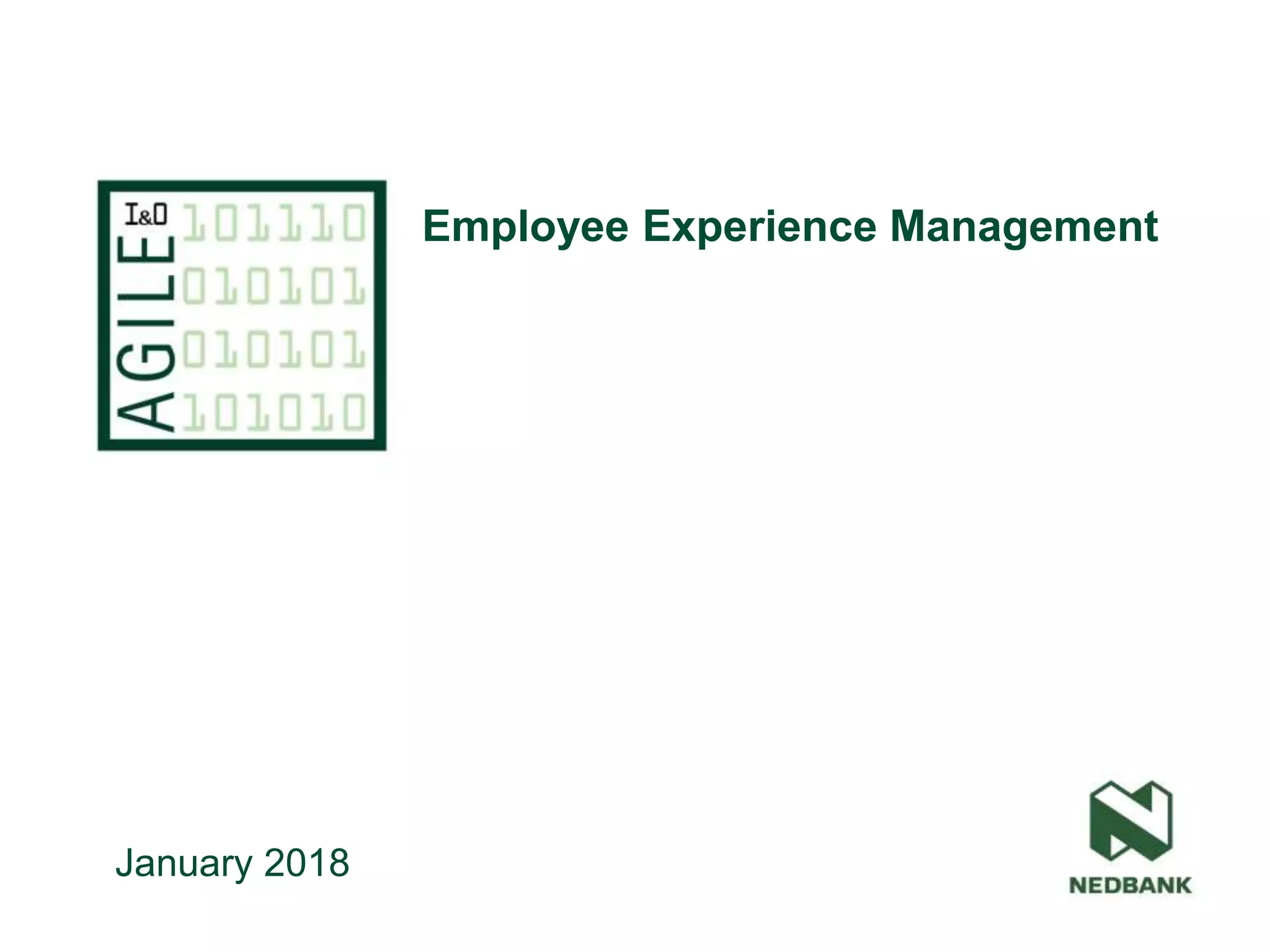 I&O
AGILE
101110
010101
010101
101010

Employee Experience Management

January 2018

NEDBANK